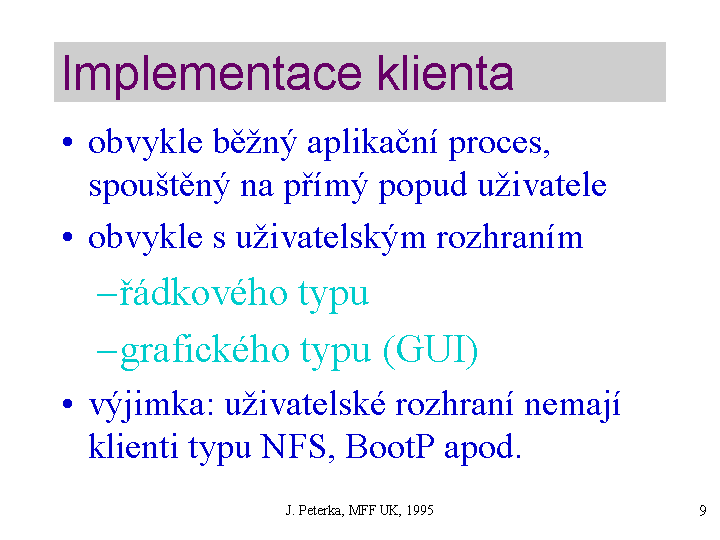 Implementace klienta

• obvykle běžný aplikační proces, spouštěný na přímý popud uživatele

• obvykle s uživatelským rozhraním

–řádkového typu

–grafického typu (GUI)

• výjimka: uživatelské rozhraní nemají klienti typu NFS, BootP apod.

J. Peterka, MFF UK, 1995

9